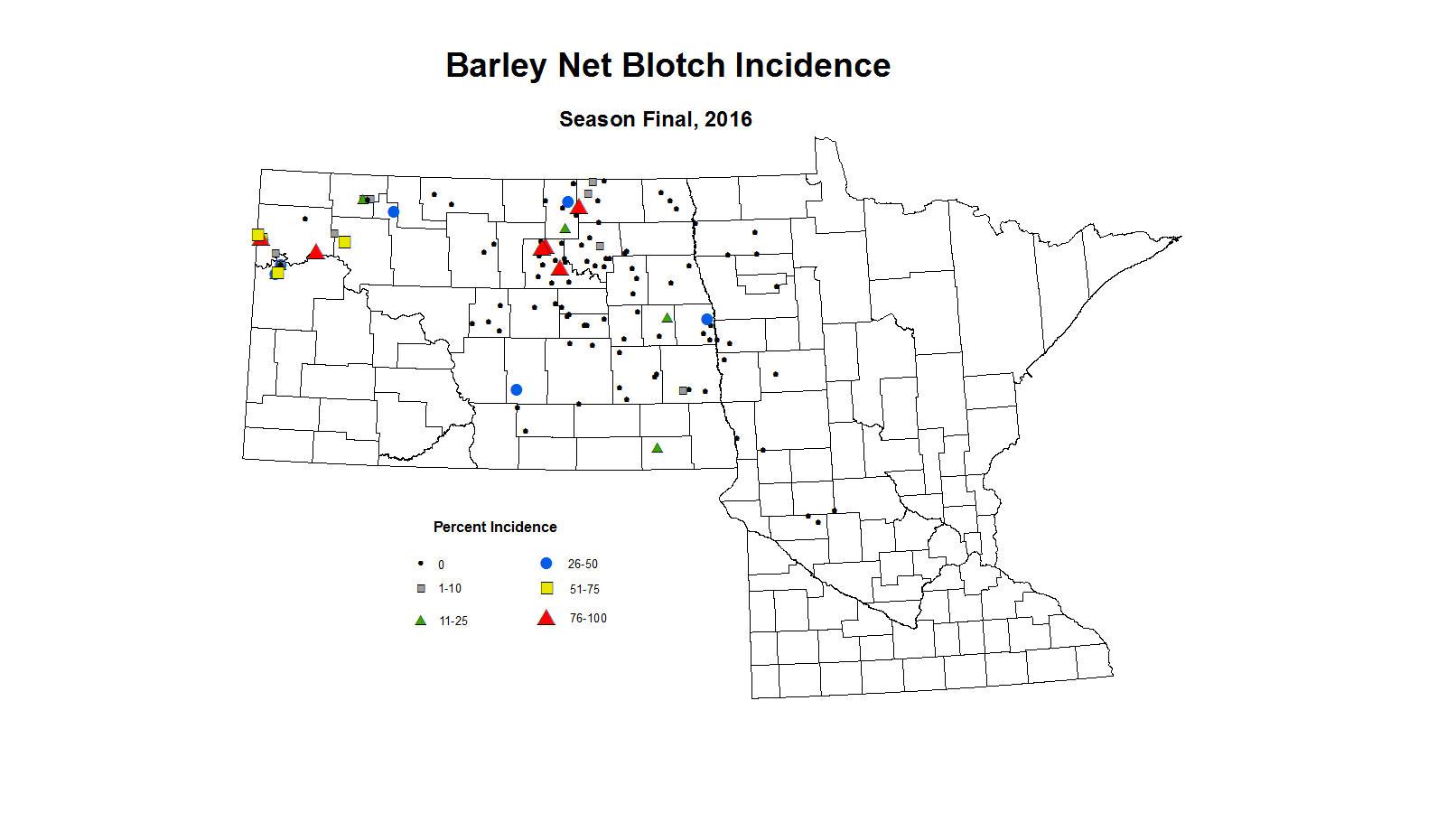 Barley Net Blotch Incidence

Season Final, 2016

Percent Incidence

0

1-10

11-25

26-50

51-75

76-100